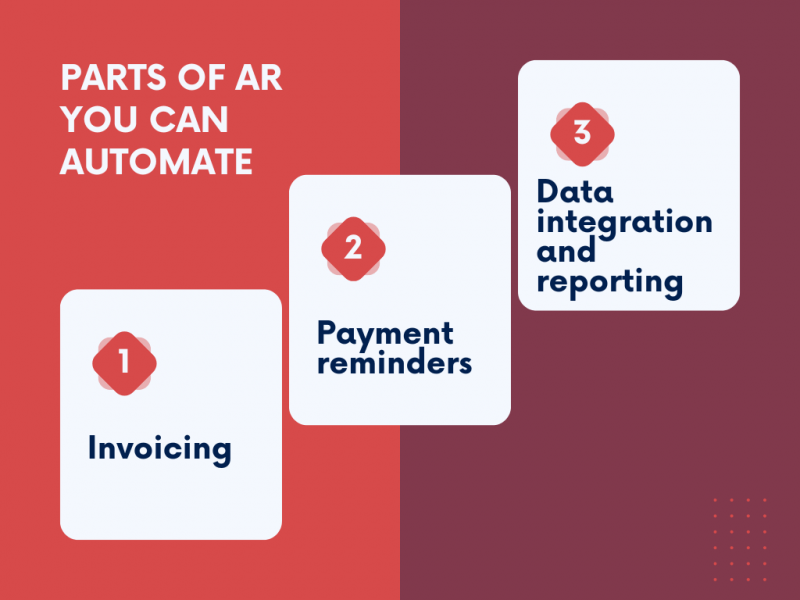 PARTS OF AR YOU CAN AUTOMATE

1

Invoicing

2

Payment reminders

3

Data integration and reporting